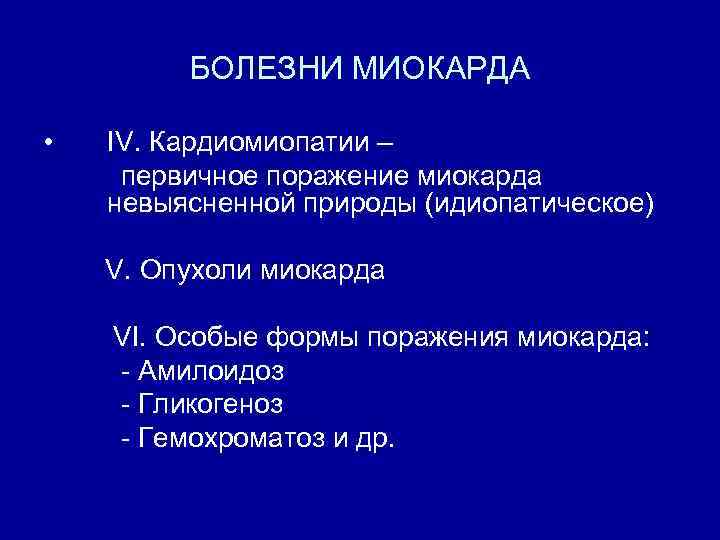 БОЛЕЗНИ МИОКАРДА

• IV. Кардиомиопатии – первичное поражение миокарда невыясненной природы (идиопатическое)

V. Опухоли миокарда

VI. Особые формы поражения миокарда:
- Амилоидоз
- Гликогеноз
- Гемохроматоз и др.